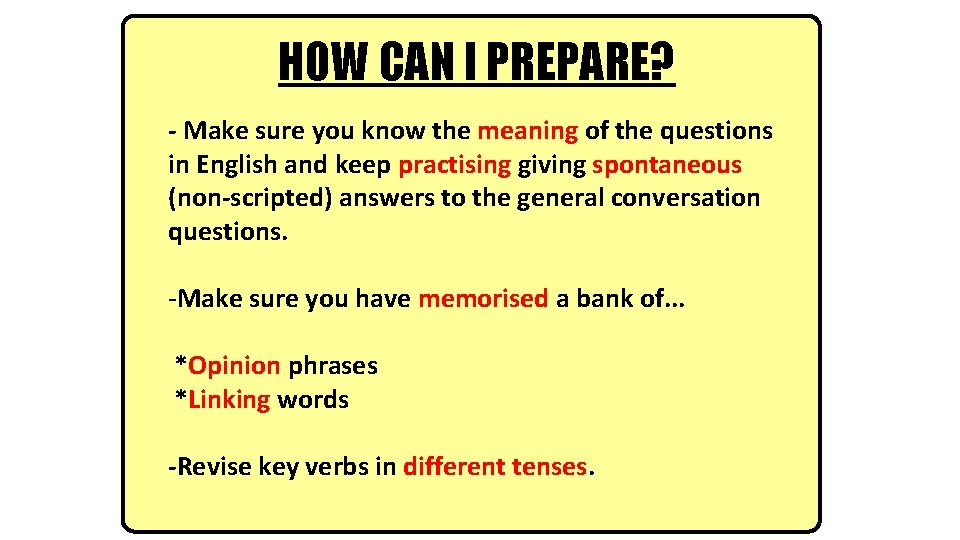 HOW CAN I PREPARE?

- Make sure you know the meaning of the questions in English and keep practising giving spontaneous (non-scripted) answers to the general conversation questions.

-Make sure you have memorised a bank of...

*Opinion phrases
*Linking words

-Revise key verbs in different tenses.